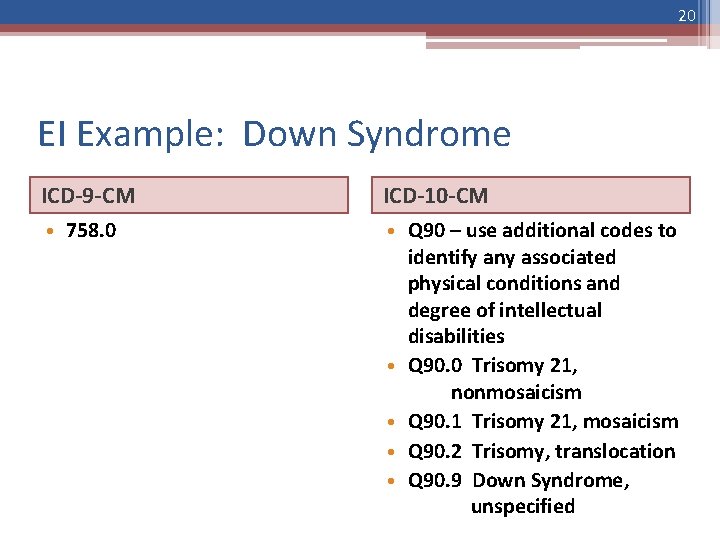 20

EI Example: Down Syndrome

ICD-9-CM

• 758.0

ICD-10-CM

• Q90 – use additional codes to identify any associated physical conditions and degree of intellectual disabilities
• Q90.0 Trisomy 21, nonmosaicism
• Q90.1 Trisomy 21, mosaicism
• Q90.2 Trisomy, translocation
• Q90.9 Down Syndrome, unspecified